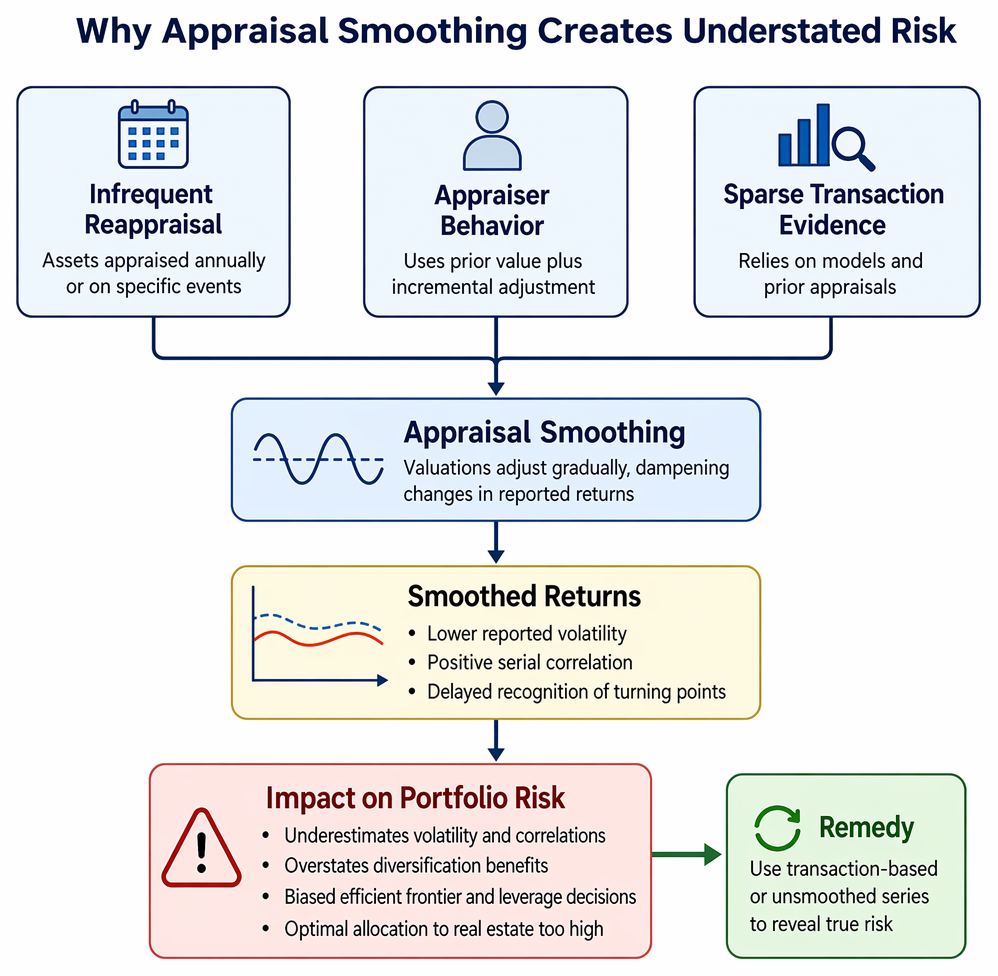 Why Appraisal Smoothing Creates Understated Risk

Infrequent Reappraisal
Assets appraised annually or on specific events

Appraiser Behavior
Uses prior value plus incremental adjustment

Sparse Transaction Evidence
Relies on models and prior appraisals

Appraisal Smoothing
Valuations adjust gradually, dampening changes in reported returns

Smoothed Returns
• Lower reported volatility
• Positive serial correlation
• Delayed recognition of turning points

Impact on Portfolio Risk
• Underestimates volatility and correlations
• Overstates diversification benefits
• Biased efficient frontier and leverage decisions
• Optimal allocation to real estate too high

Remedy
Use transaction-based or unsmoothed series to reveal true risk